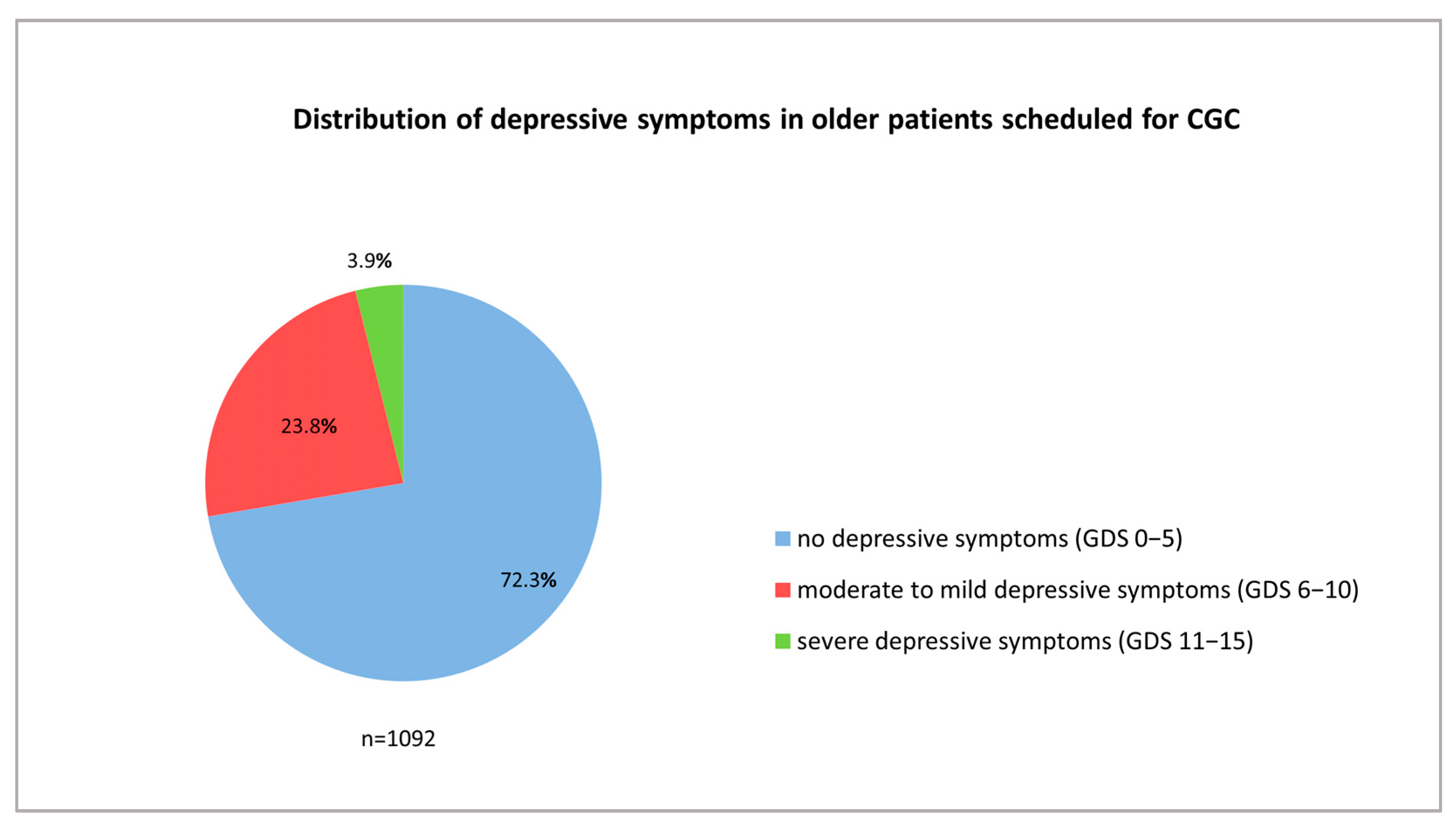 Distribution of depressive symptoms in older patients scheduled for CGC

3.9%

23.8%

72.3%

n=1092

no depressive symptoms (GDS 0–5)

moderate to mild depressive symptoms (GDS 6–10)

severe depressive symptoms (GDS 11–15)